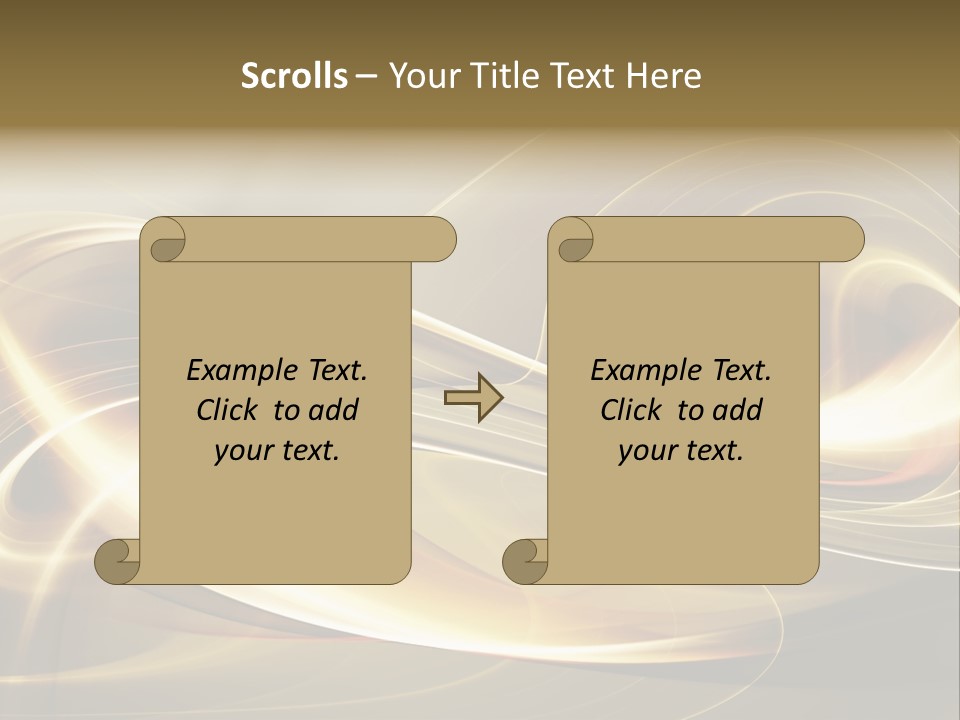 Scrolls – Your Title Text Here

Example Text. Click to add your text.

Example Text. Click to add your text.